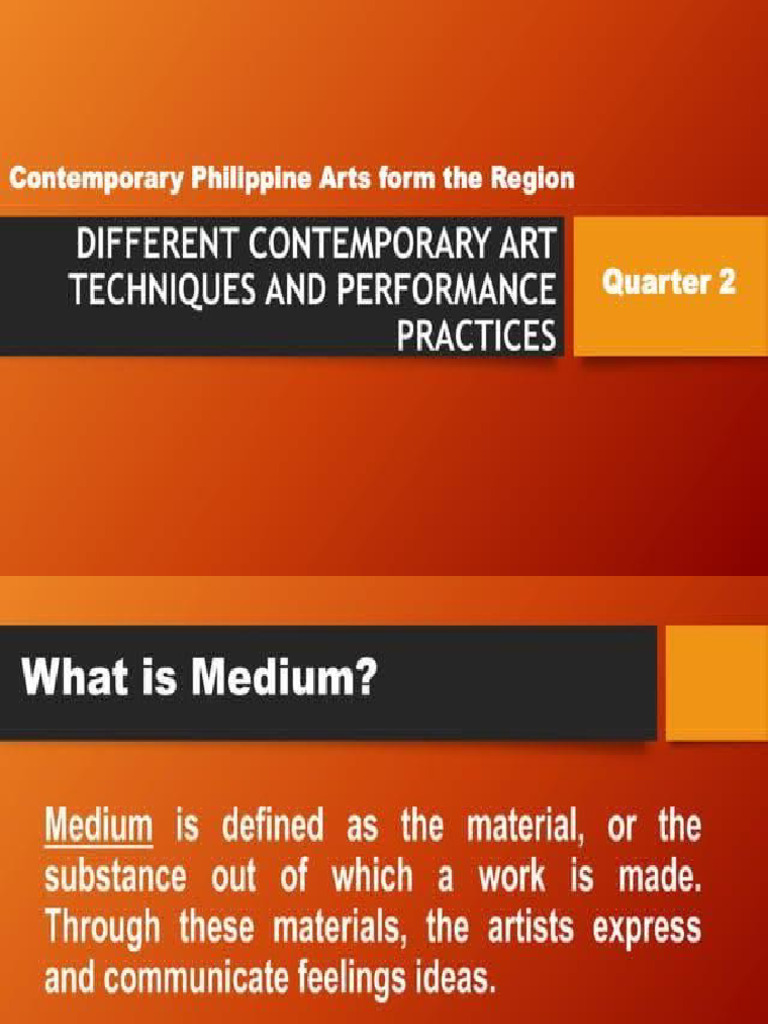 Contemporary Philippine Arts form the Region

DIFFERENT CONTEMPORARY ART TECHNIQUES AND PERFORMANCE PRACTICES

Quarter 2

What is Medium?

Medium is defined as the material, or the substance out of which a work is made. Through these materials, the artists express and communicate feelings ideas.